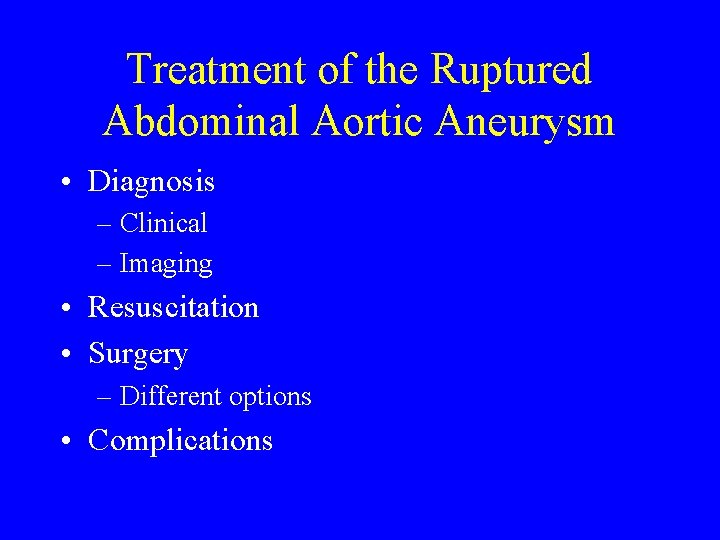 Treatment of the Ruptured Abdominal Aortic Aneurysm

• Diagnosis
– Clinical
– Imaging
• Resuscitation
• Surgery
– Different options
• Complications